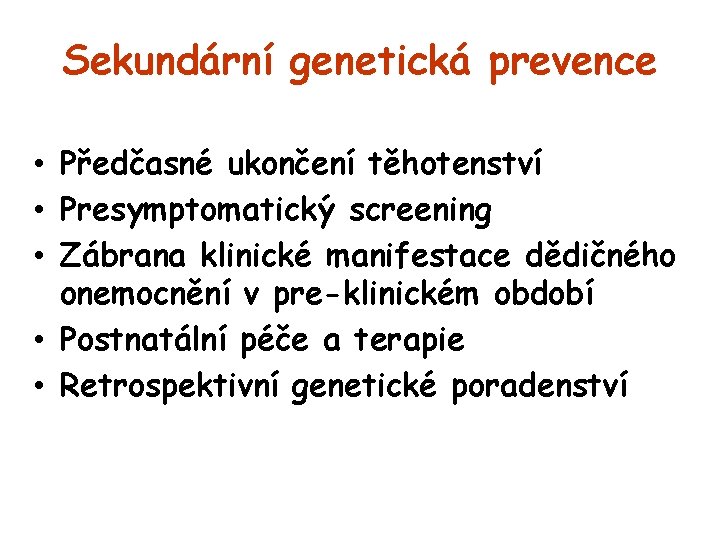 Sekundární genetická prevence

• Předčasné ukončení těhotenství
• Presymptomatický screening
• Zábrana klinické manifestace dědičného onemocnění v pre-klinickém období
• Postnatální péče a terapie
• Retrospektivní genetické poradenství